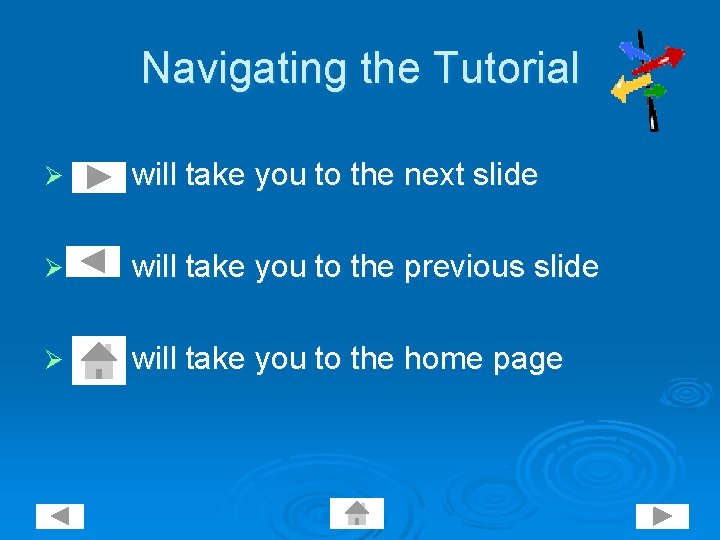 Navigating the Tutorial

➢ will take you to the next slide

➢ will take you to the previous slide

➢ will take you to the home page